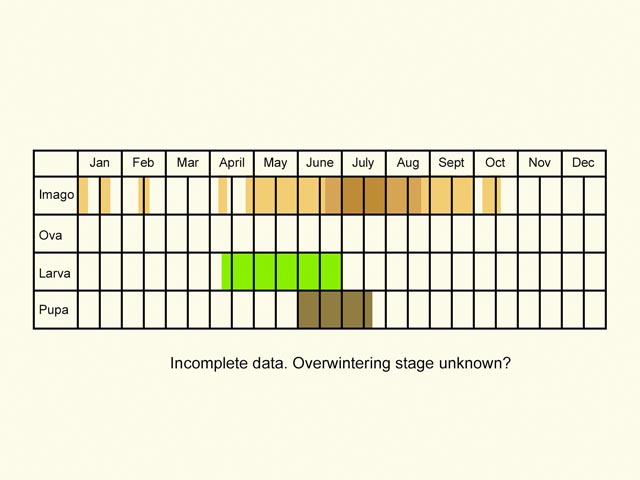 | | Jan | Feb | Mar | April | May | June | July | Aug | Sept | Oct | Nov | Dec |
|---|---|---|---|---|---|---|---|---|---|---|---|---|
| Imago | | | | | | | | | | | | |
| Ova | | | | | | | | | | | | |
| Larva | | | | | | | | | | | | |
| Pupa | | | | | | | | | | | | |

Incomplete data. Overwintering stage unknown?